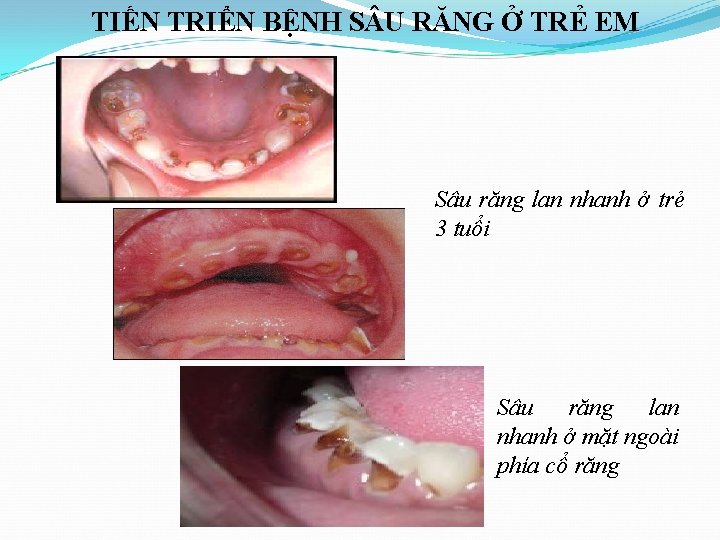 TIẾN TRIỂN BỆNH SÂU RĂNG Ở TRẺ EM

Sâu răng lan nhanh ở trẻ 3 tuổi

Sâu răng lan nhanh ở mặt ngoài phía cổ răng